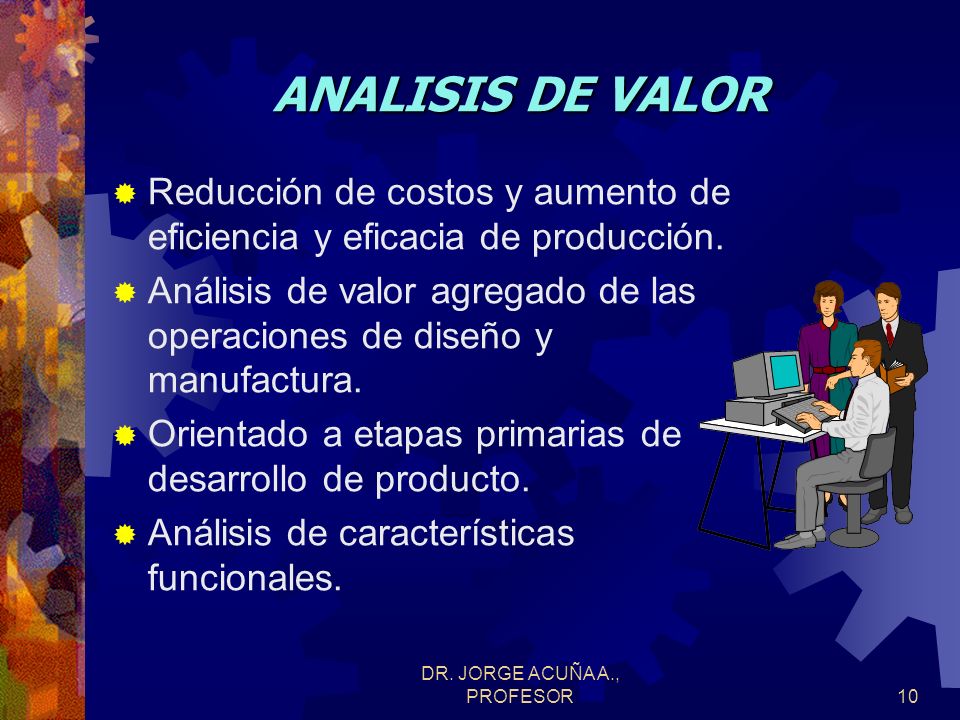 ANALISIS DE VALOR

Reducción de costos y aumento de eficiencia y eficacia de producción.

Análisis de valor agregado de las operaciones de diseño y manufactura.

Orientado a etapas primarias de desarrollo de producto.

Análisis de características funcionales.

DR. JORGE ACUÑA A., PROFESOR

10